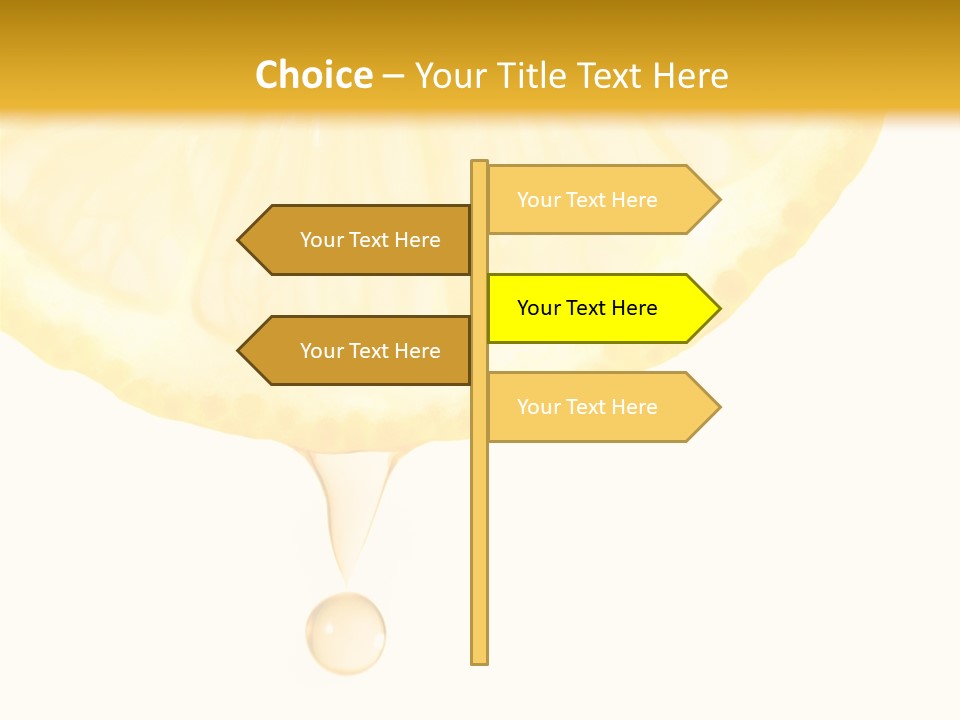 Choice – Your Title Text Here

Your Text Here

Your Text Here

Your Text Here

Your Text Here

Your Text Here